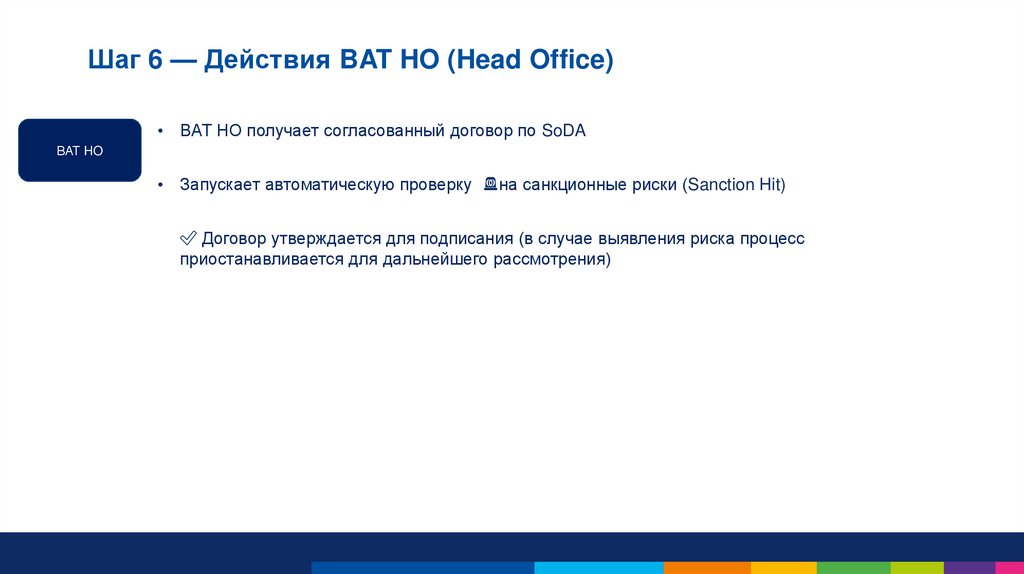 Шаг 6 — Действия BAT HO (Head Office)

BAT HO

• BAT HO получает согласованный договор по SoDA

• Запускает автоматическую проверку 🚨на санкционные риски (Sanction Hit)

✅ Договор утверждается для подписания (в случае выявления риска процесс приостанавливается для дальнейшего рассмотрения)